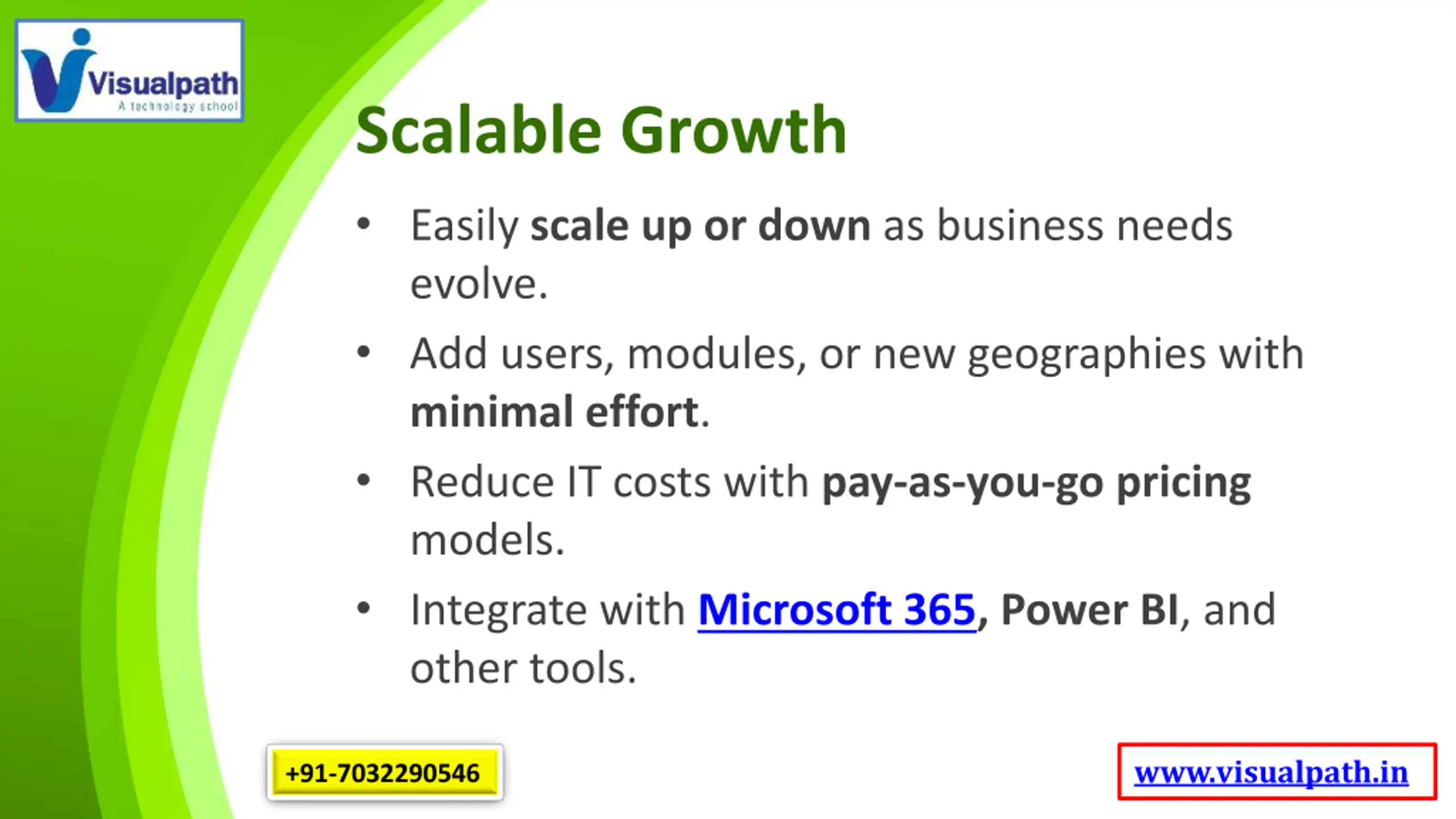 Visualpath
A technology school

Scalable Growth

• Easily scale up or down as business needs evolve.

• Add users, modules, or new geographies with minimal effort.

• Reduce IT costs with pay-as-you-go pricing models.

• Integrate with Microsoft 365, Power BI, and other tools.

+91-7032290546

www.visualpath.in